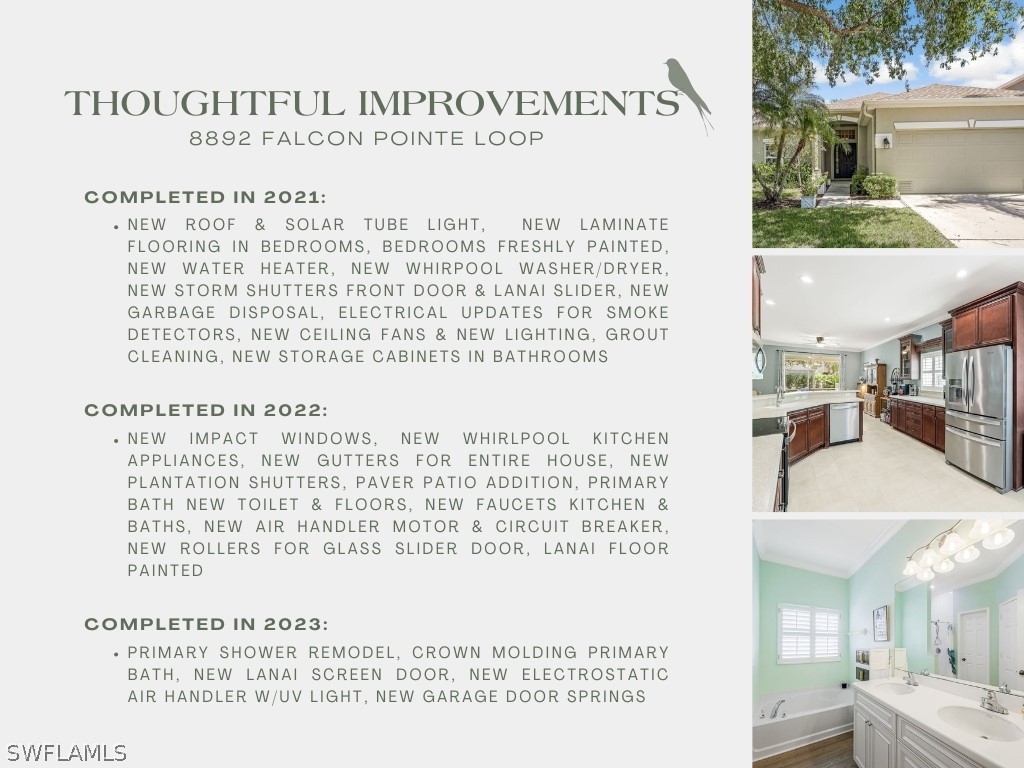 THOUGHTFUL IMPROVEMENTS
8892 FALCON POINTE LOOP

COMPLETED IN 2021:

• NEW ROOF & SOLAR TUBE LIGHT, NEW LAMINATE FLOORING IN BEDROOMS, BEDROOMS FRESHLY PAINTED, NEW WATER HEATER, NEW WHIRPOOL WASHER/DRYER, NEW STORM SHUTTERS FRONT DOOR & LANAI SLIDER, NEW GARBAGE DISPOSAL, ELECTRICAL UPDATES FOR SMOKE DETECTORS, NEW CEILING FANS & NEW LIGHTING, GROUT CLEANING, NEW STORAGE CABINETS IN BATHROOMS

COMPLETED IN 2022:

• NEW IMPACT WINDOWS, NEW WHIRLPOOL KITCHEN APPLIANCES, NEW GUTTERS FOR ENTIRE HOUSE, NEW PLANTATION SHUTTERS, PAVER PATIO ADDITION, PRIMARY BATH NEW TOILET & FLOORS, NEW FAUCETS KITCHEN & BATHS, NEW AIR HANDLER MOTOR & CIRCUIT BREAKER, NEW ROLLERS FOR GLASS SLIDER DOOR, LANAI FLOOR PAINTED

COMPLETED IN 2023:

• PRIMARY SHOWER REMODEL, CROWN MOLDING PRIMARY BATH, NEW LANAI SCREEN DOOR, NEW ELECTROSTATIC AIR HANDLER W/UV LIGHT, NEW GARAGE DOOR SPRINGS

SWFLAMLS